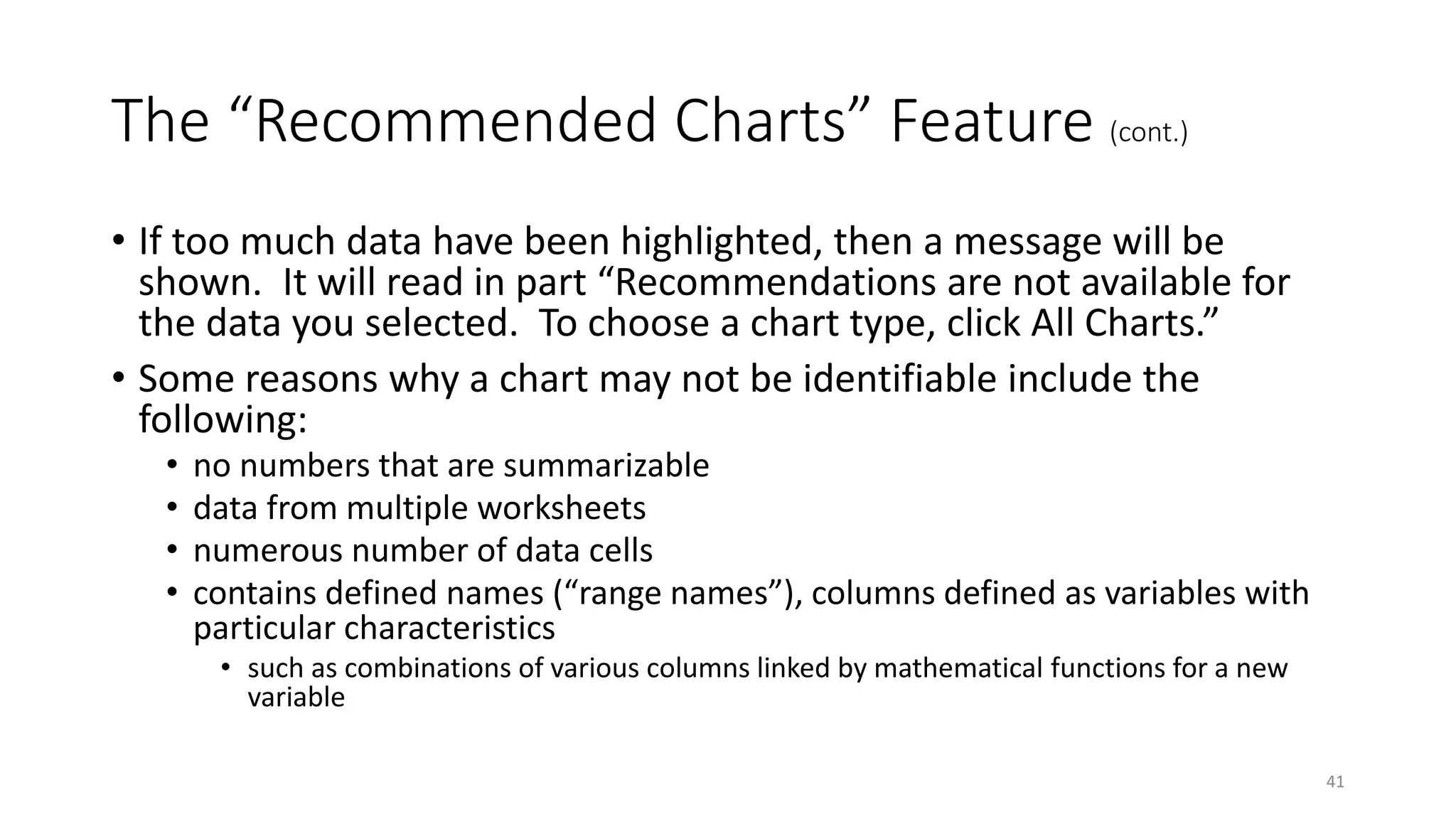 The “Recommended Charts” Feature (cont.)

• If too much data have been highlighted, then a message will be shown. It will read in part “Recommendations are not available for the data you selected. To choose a chart type, click All Charts.”

• Some reasons why a chart may not be identifiable include the following:
  • no numbers that are summarizable
  • data from multiple worksheets
  • numerous number of data cells
  • contains defined names (“range names”), columns defined as variables with particular characteristics
    • such as combinations of various columns linked by mathematical functions for a new variable

41